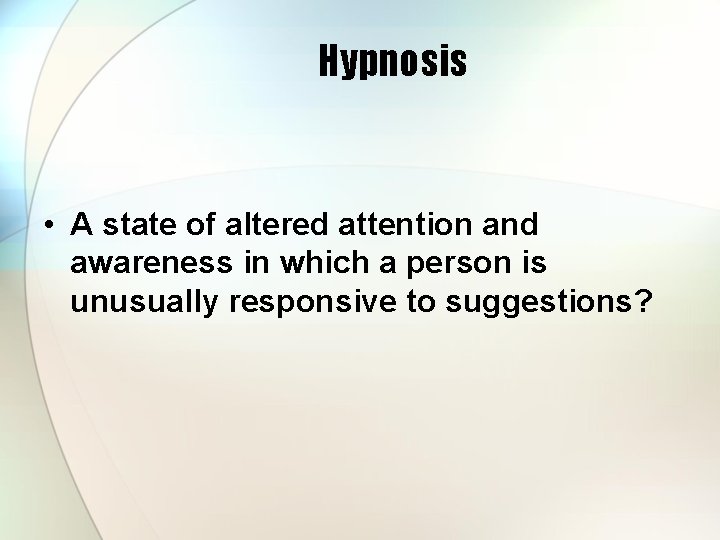 Hypnosis

• A state of altered attention and awareness in which a person is unusually responsive to suggestions?